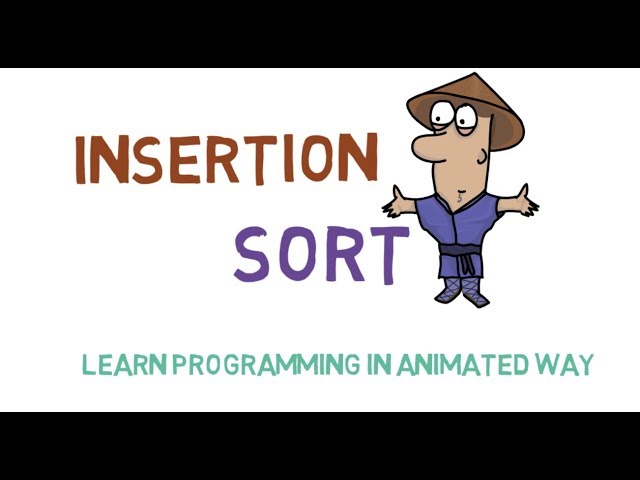 INSERTION
SORT

LEARN PROGRAMMING IN ANIMATED WAY